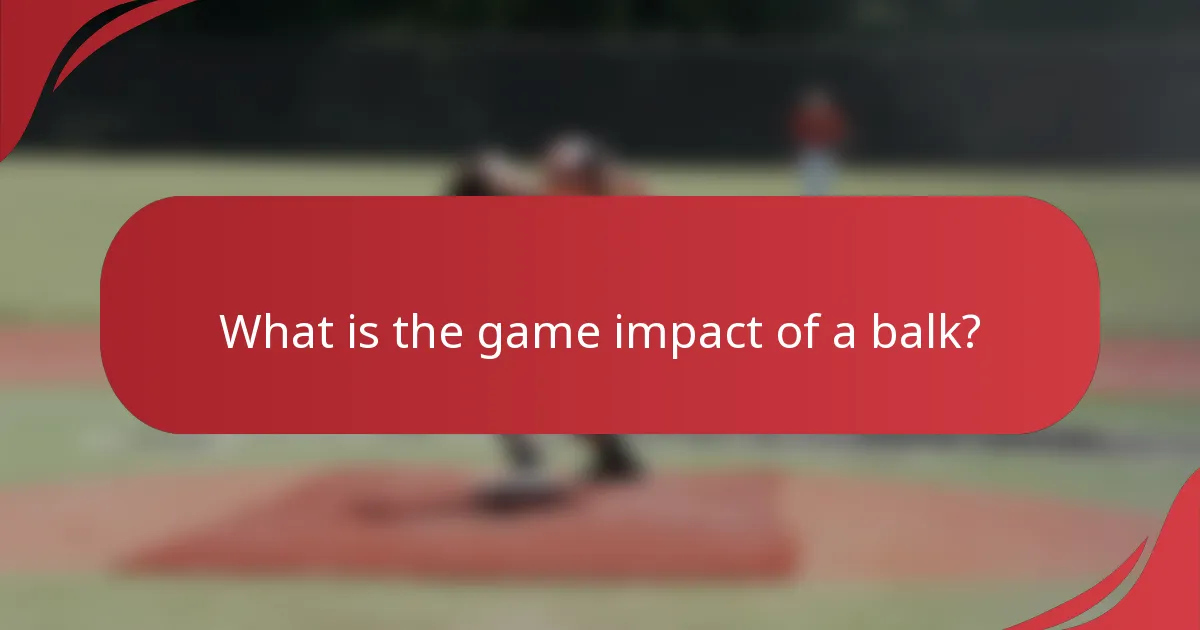 What is the game impact of a balk?